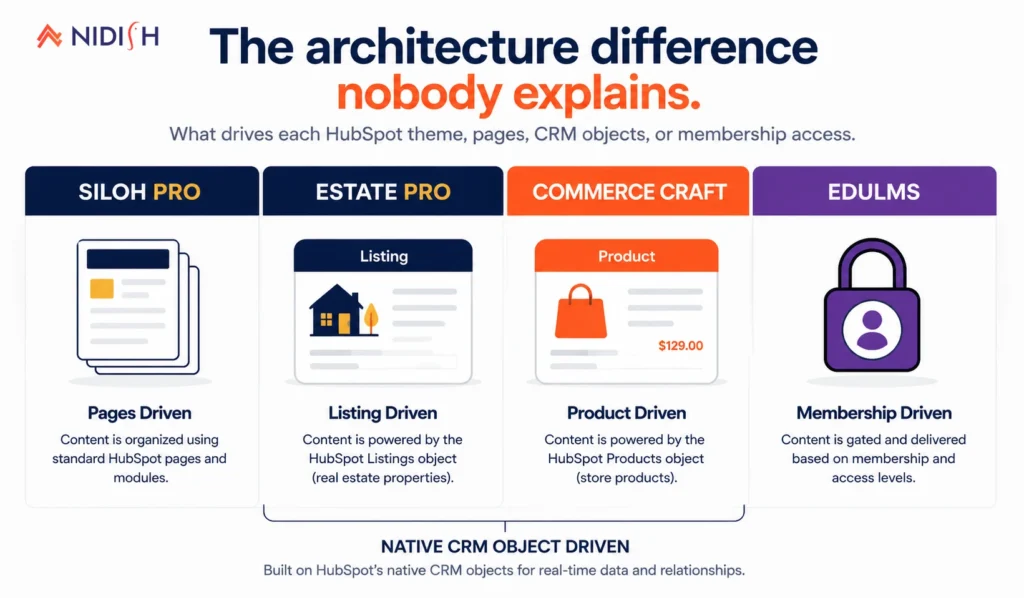 NIDISH

The architecture difference nobody explains.

What drives each HubSpot theme, pages, CRM objects, or membership access.

SILOH PRO

Pages Driven

Content is organized using standard HubSpot pages and modules.

ESTATE PRO

Listing

Listing Driven

Content is powered by the HubSpot Listings object (real estate properties).

COMMERCE CRAFT

Product

$129.00

Product Driven

Content is powered by the HubSpot Products object (store products).

EDULMS

Membership Driven

Content is gated and delivered based on membership and access levels.

NATIVE CRM OBJECT DRIVEN

Built on HubSpot's native CRM objects for real-time data and relationships.